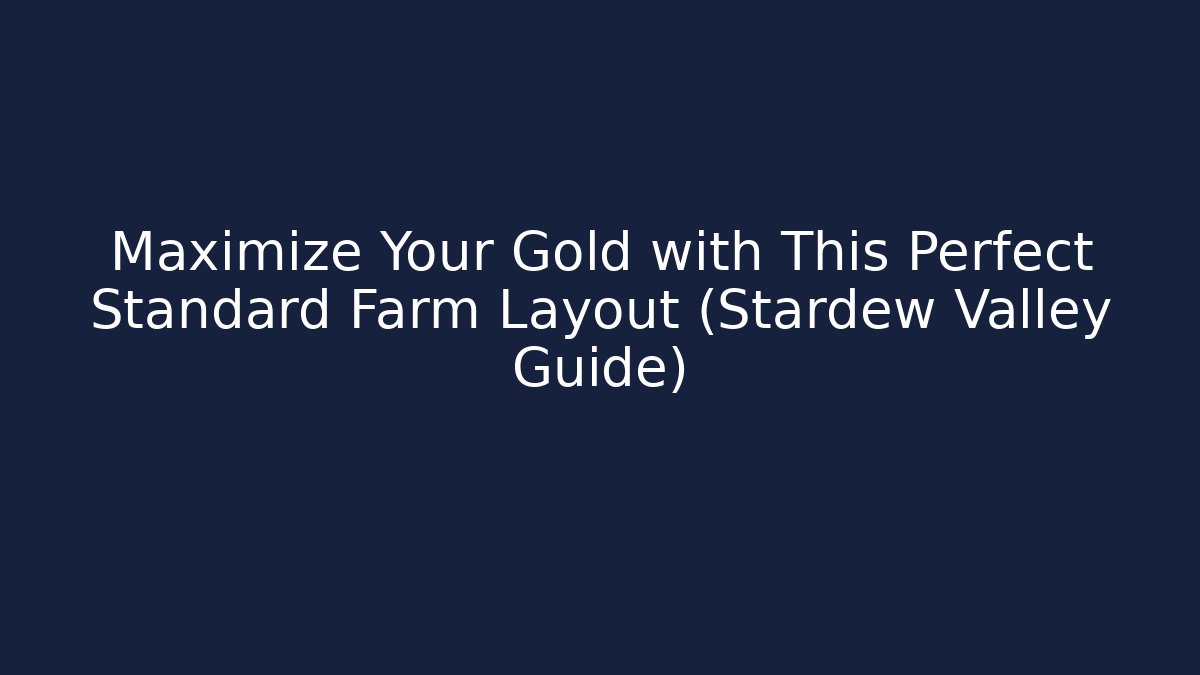 Maximize Your Gold with This Perfect Standard Farm Layout (Stardew Valley Guide)